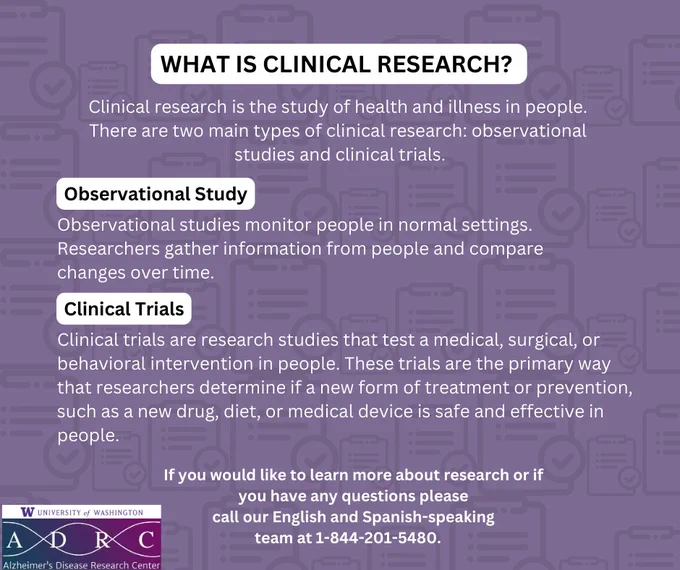 WHAT IS CLINICAL RESEARCH?

Clinical research is the study of health and illness in people. There are two main types of clinical research: observational studies and clinical trials.

Observational Study

Observational studies monitor people in normal settings. Researchers gather information from people and compare changes over time.

Clinical Trials

Clinical trials are research studies that test a medical, surgical, or behavioral intervention in people. These trials are the primary way that researchers determine if a new form of treatment or prevention, such as a new drug, diet, or medical device is safe and effective in people.

If you would like to learn more about research or if you have any questions please call our English and Spanish-speaking team at 1-844-201-5480.

W UNIVERSITY of WASHINGTON
A D R C
Alzheimer's Disease Research Center